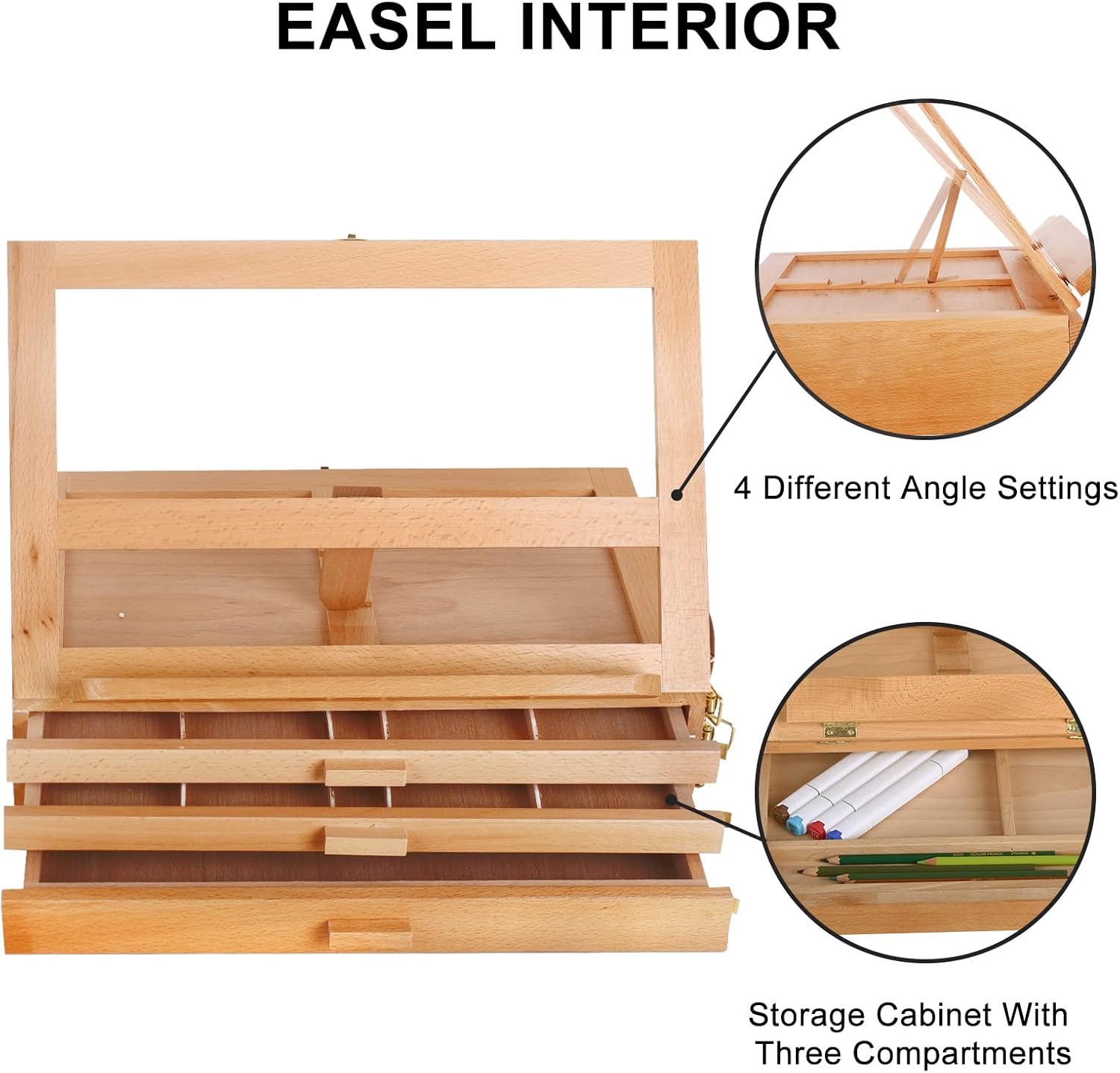 EASEL INTERIOR

4 Different Angle Settings

Storage Cabinet With Three Compartments